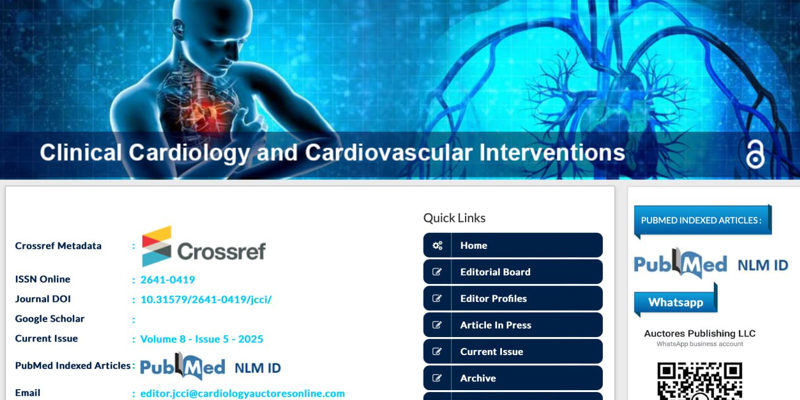 Clinical Cardiology and Cardiovascular Interventions

Crossref Metadata : Crossref

ISSN Online : 2641-0419

Journal DOI : 10.31579/2641-0419/jcci/

Google Scholar :

Current Issue : Volume 8 - Issue 5 - 2025

PubMed Indexed Articles : PubMed NLM ID

Email : editor.jcci@cardiologyauctoresonline.com

Quick Links

Home

Editorial Board

Editor Profiles

Article In Press

Current Issue

Archive

PUBMED INDEXED ARTICLES :

PubMed NLM ID

Whatsapp

Auctores Publishing LLC

WhatsApp business account